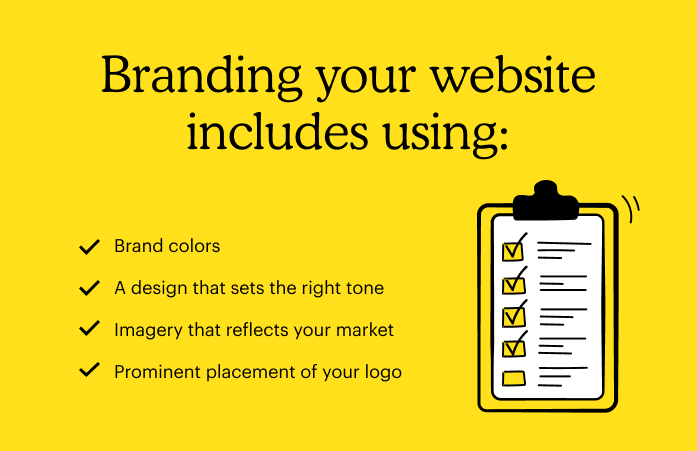 Branding your website includes using:

✓ Brand colors
✓ A design that sets the right tone
✓ Imagery that reflects your market
✓ Prominent placement of your logo